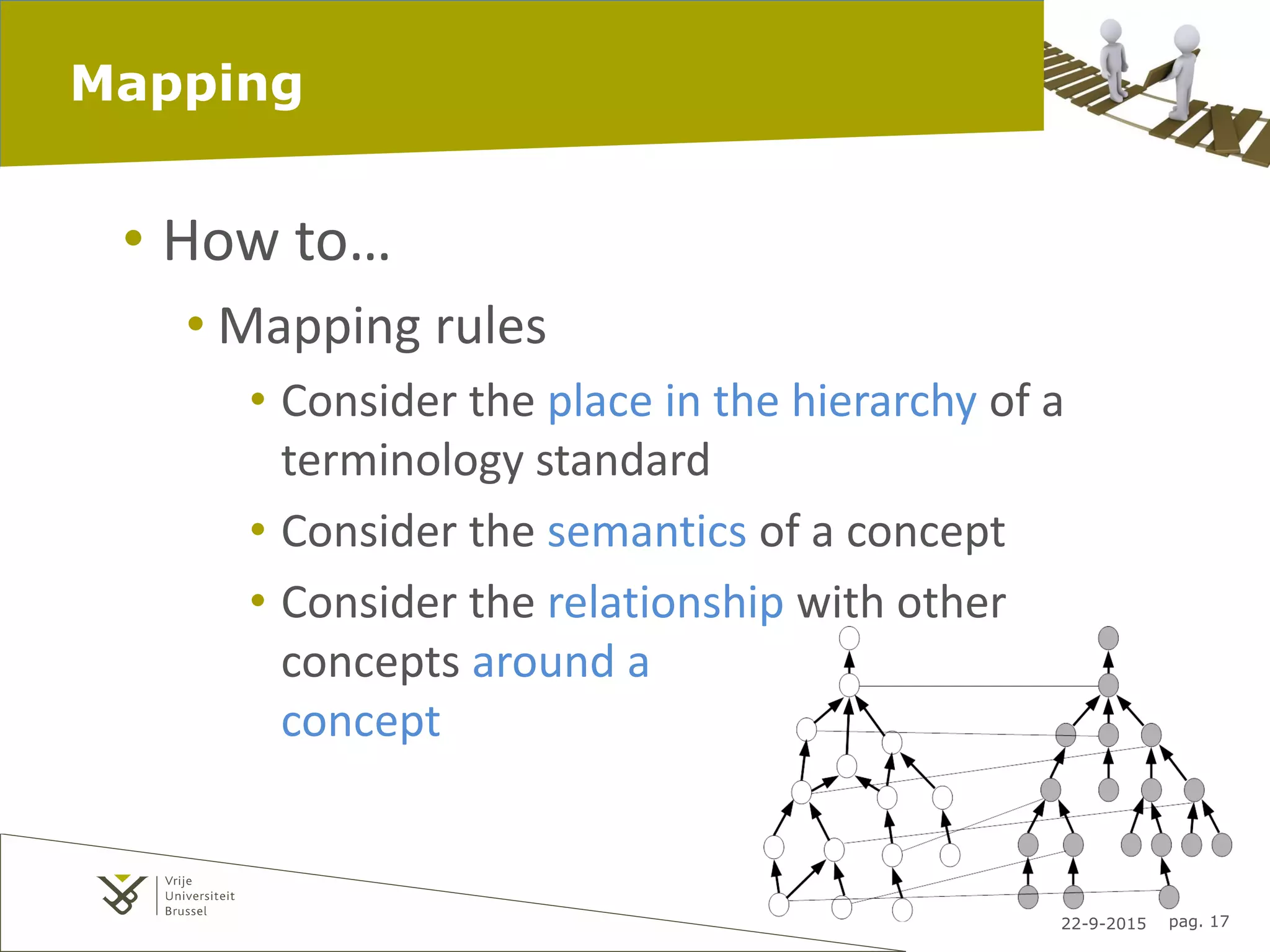 Mapping

• How to…
  • Mapping rules
    • Consider the place in the hierarchy of a terminology standard
    • Consider the semantics of a concept
    • Consider the relationship with other concepts around a concept

Vrije Universiteit Brussel

22-9-2015 pag. 17